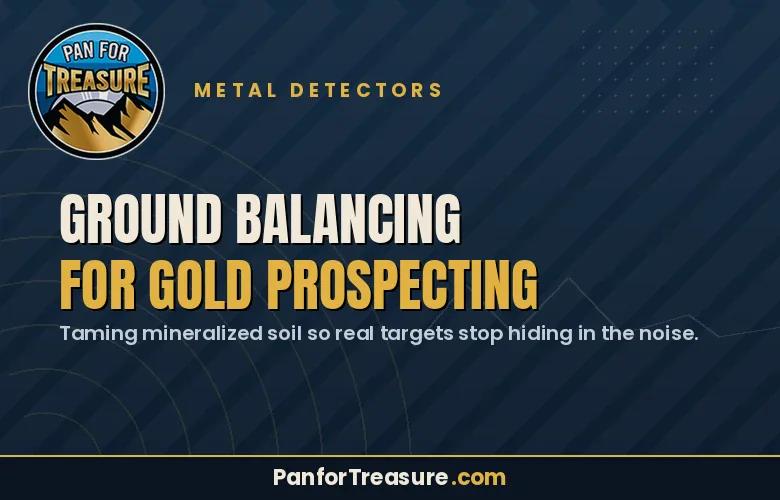 PAN FOR
TREASURE

METAL DETECTORS

GROUND BALANCING
FOR GOLD PROSPECTING

Taming mineralized soil so real targets stop hiding in the noise.

PanforTreasure.com